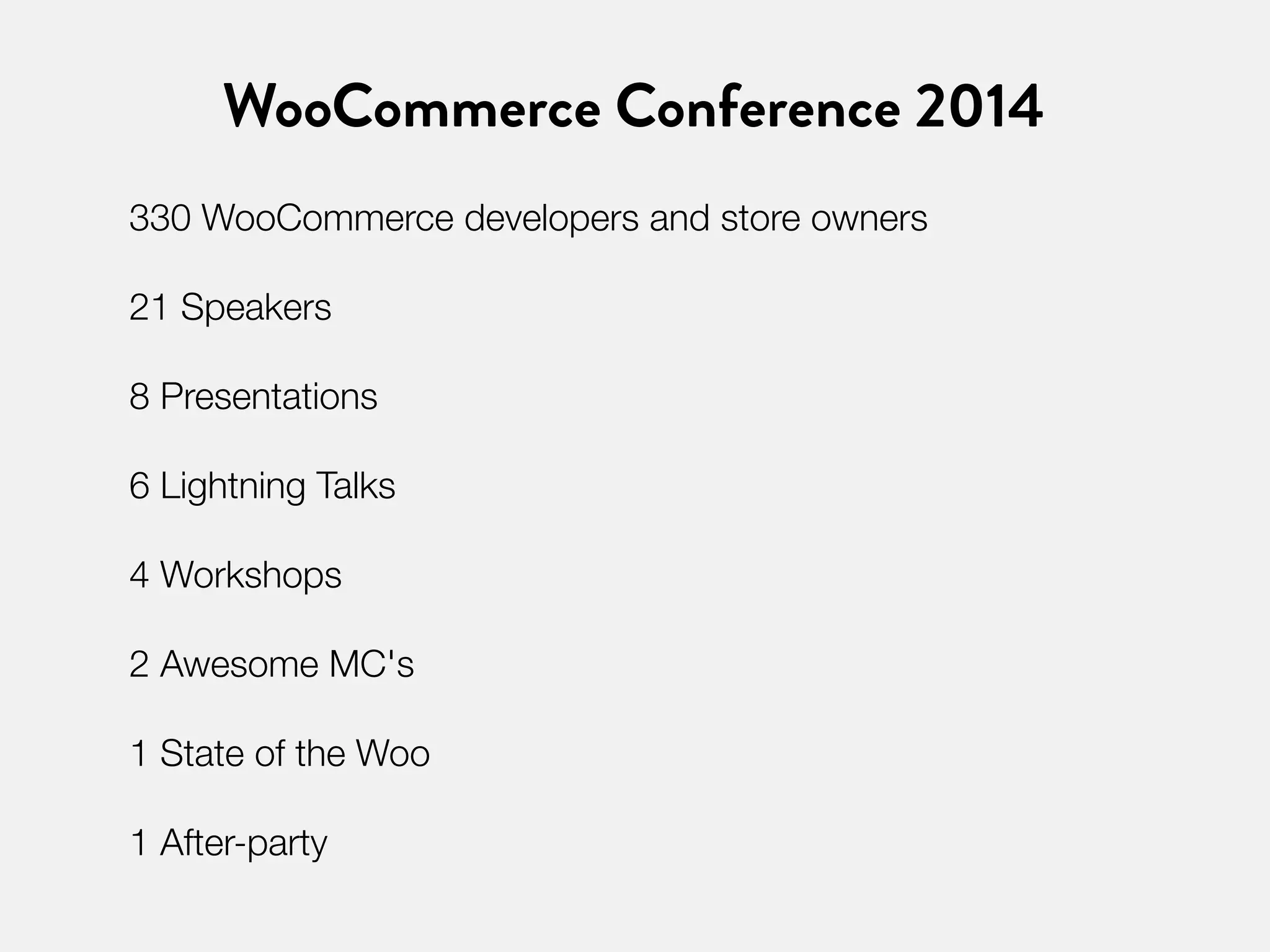 WooCommerce Conference 2014

330 WooCommerce developers and store owners

21 Speakers

8 Presentations

6 Lightning Talks

4 Workshops

2 Awesome MC's

1 State of the Woo

1 After-party